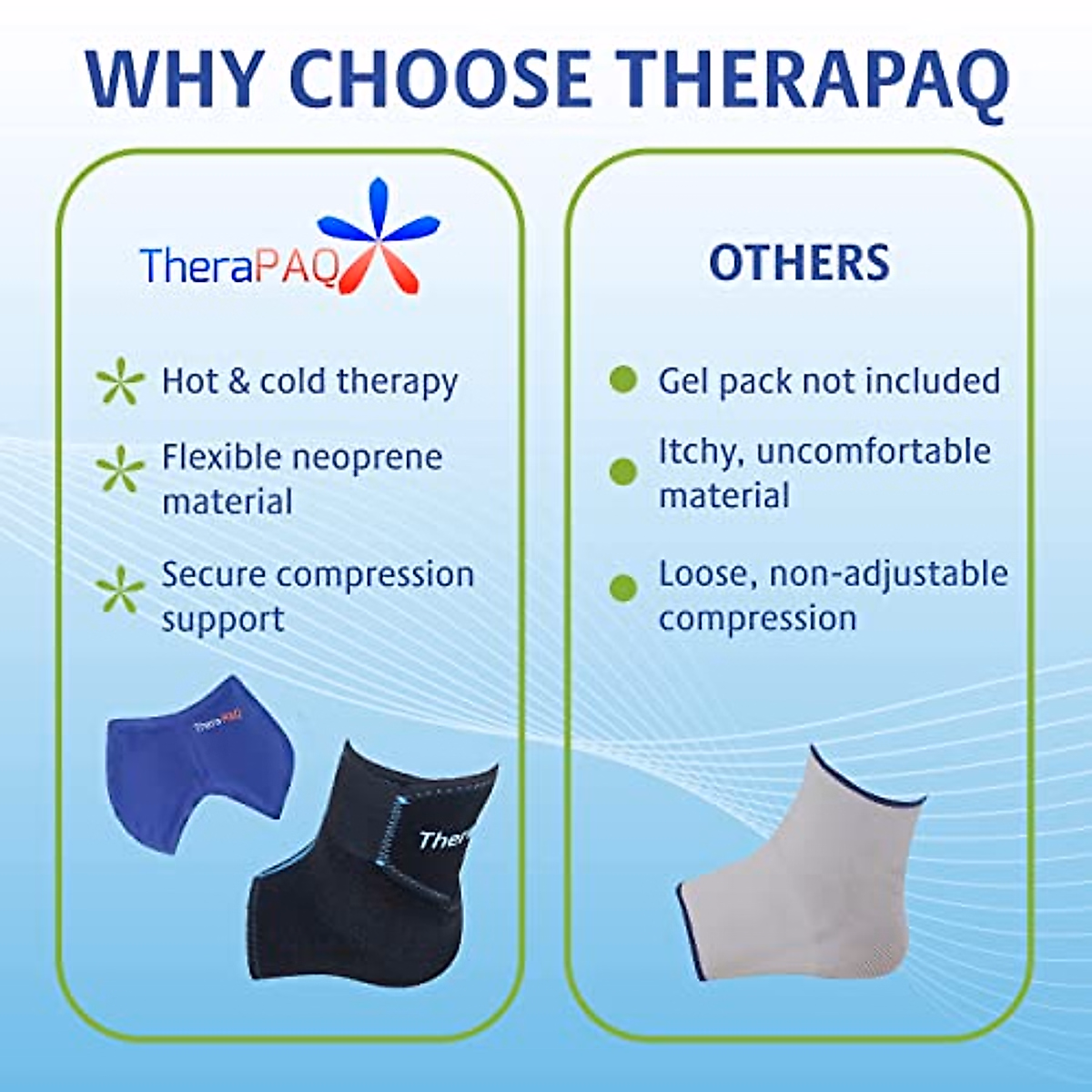 WHY CHOOSE THERAPAQ

TheraPAQ

Hot & cold therapy

Flexible neoprene material

Secure compression support

TheraPAQ

Ther

OTHERS

Gel pack not included

Itchy, uncomfortable material

Loose, non-adjustable compression